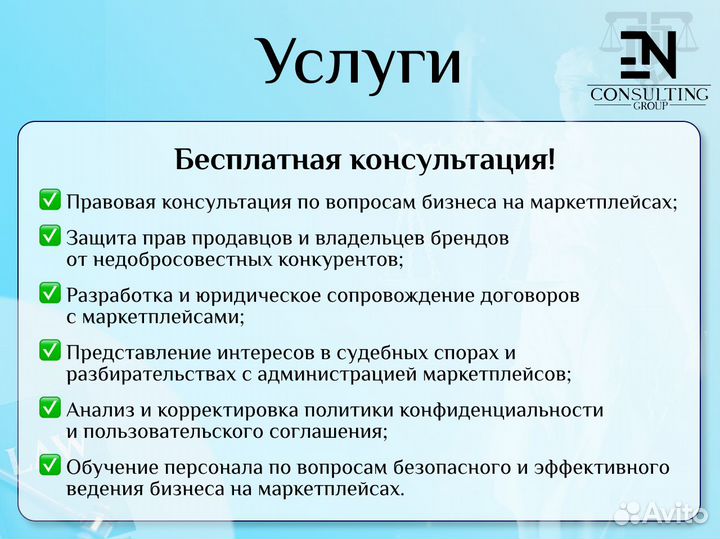 Услуги

EN
CONSULTING
GROUP

Бесплатная консультация!

✅ Правовая консультация по вопросам бизнеса на маркетплейсах;

✅ Защита прав продавцов и владельцев брендов от недобросовестных конкурентов;

✅ Разработка и юридическое сопровождение договоров с маркетплейсами;

✅ Представление интересов в судебных спорах и разбирательствах с администрацией маркетплейсов;

✅ Анализ и корректировка политики конфиденциальности и пользовательского соглашения;

✅ Обучение персонала по вопросам безопасного и эффективного ведения бизнеса на маркетплейсах.

LAW

Avito